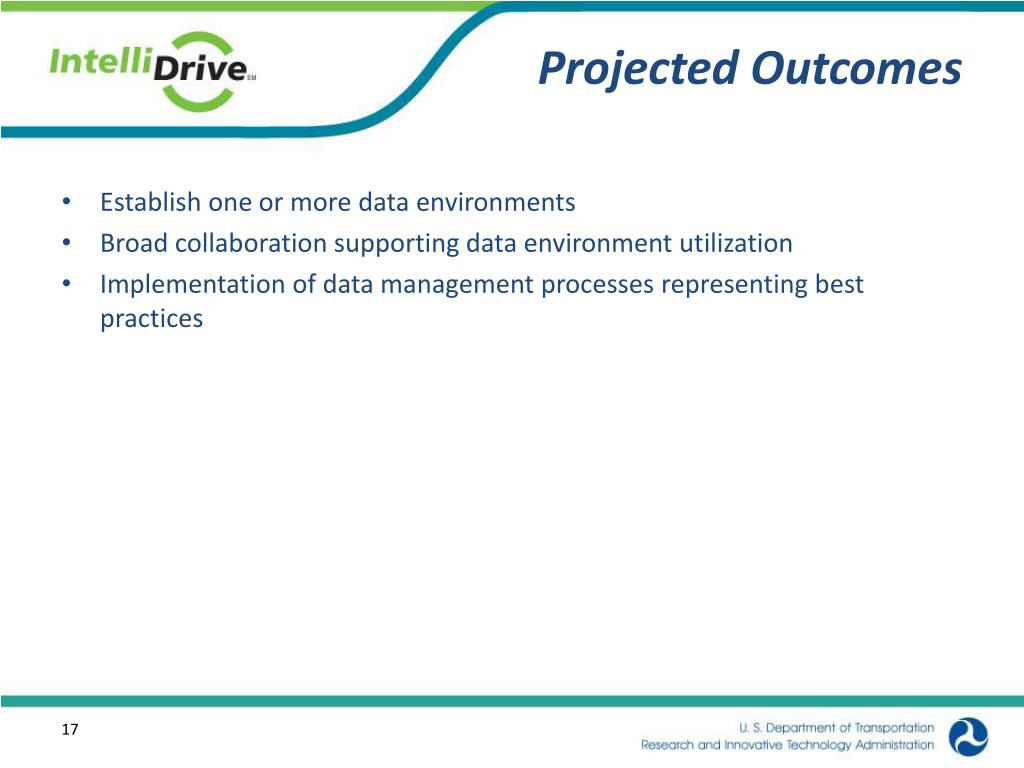 IntelliDrive SM

Projected Outcomes

• Establish one or more data environments
• Broad collaboration supporting data environment utilization
• Implementation of data management processes representing best practices

17

U. S. Department of Transportation
Research and Innovative Technology Administration